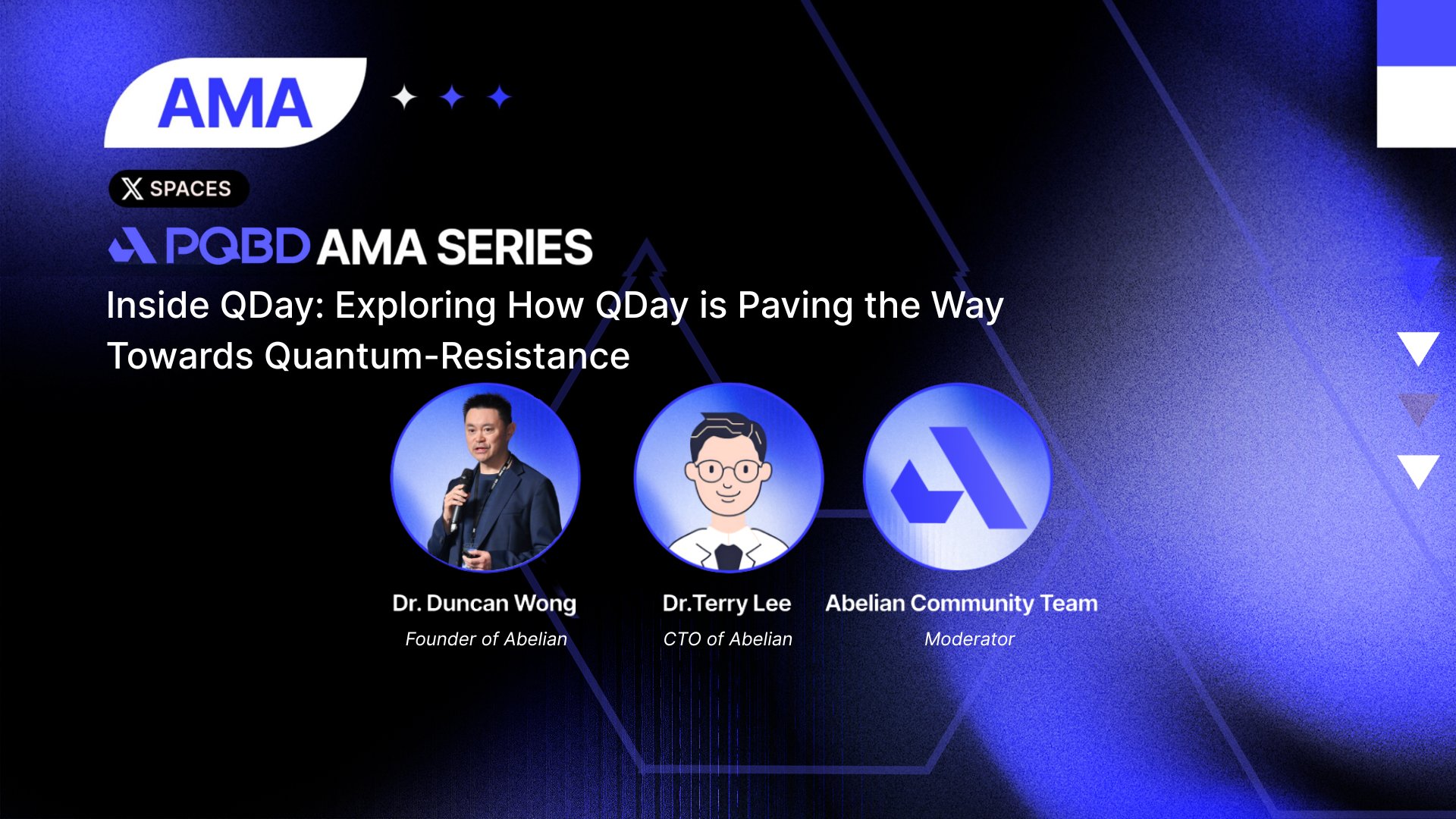 AMA

X SPACES

PQBD AMA SERIES

Inside QDay: Exploring How QDay is Paving the Way Towards Quantum-Resistance

Dr. Duncan Wong
Founder of Abelian

Dr.Terry Lee
CTO of Abelian

Abelian Community Team
Moderator